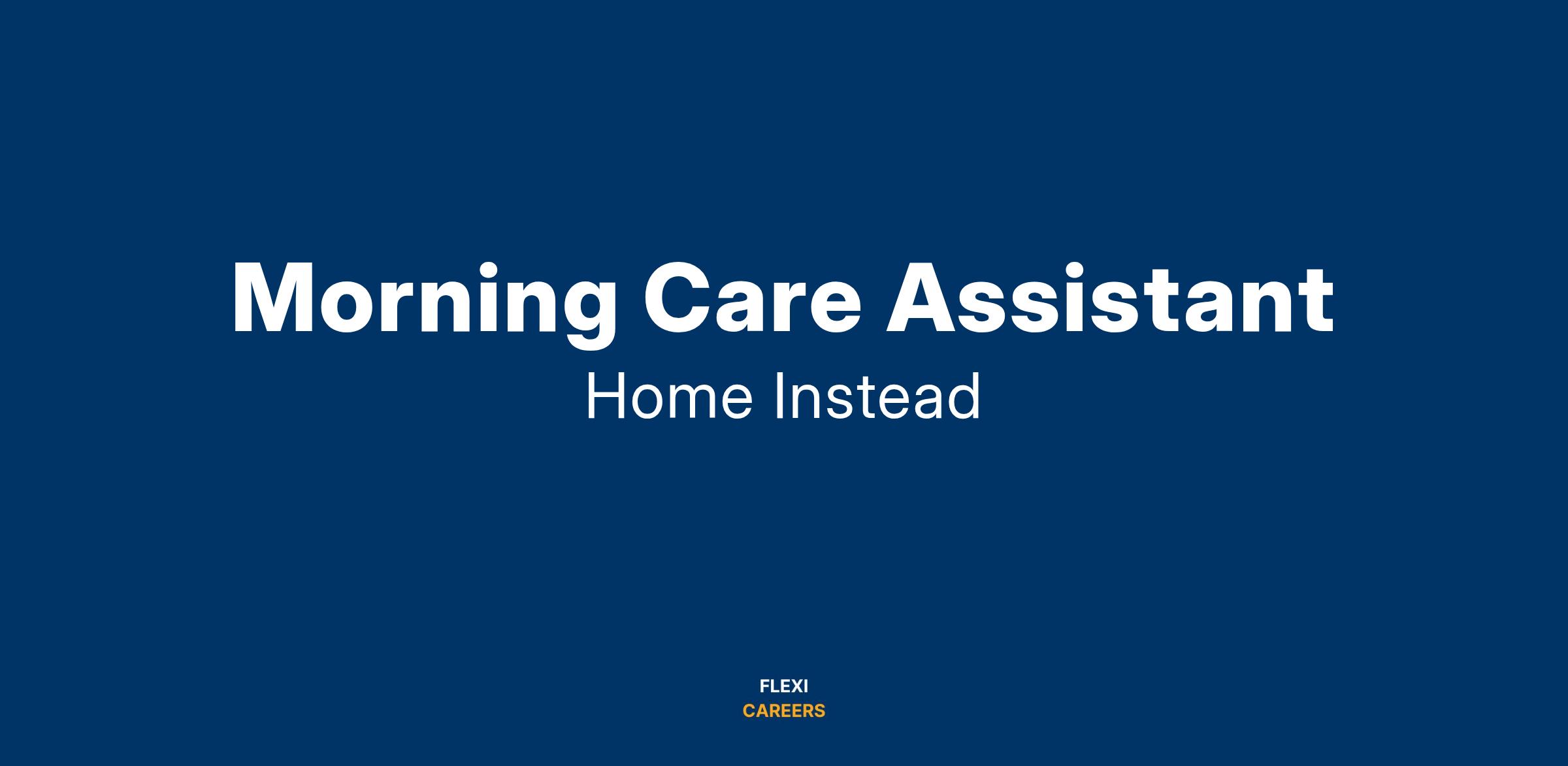 Morning Care Assistant
Home Instead

FLEXI
CAREERS